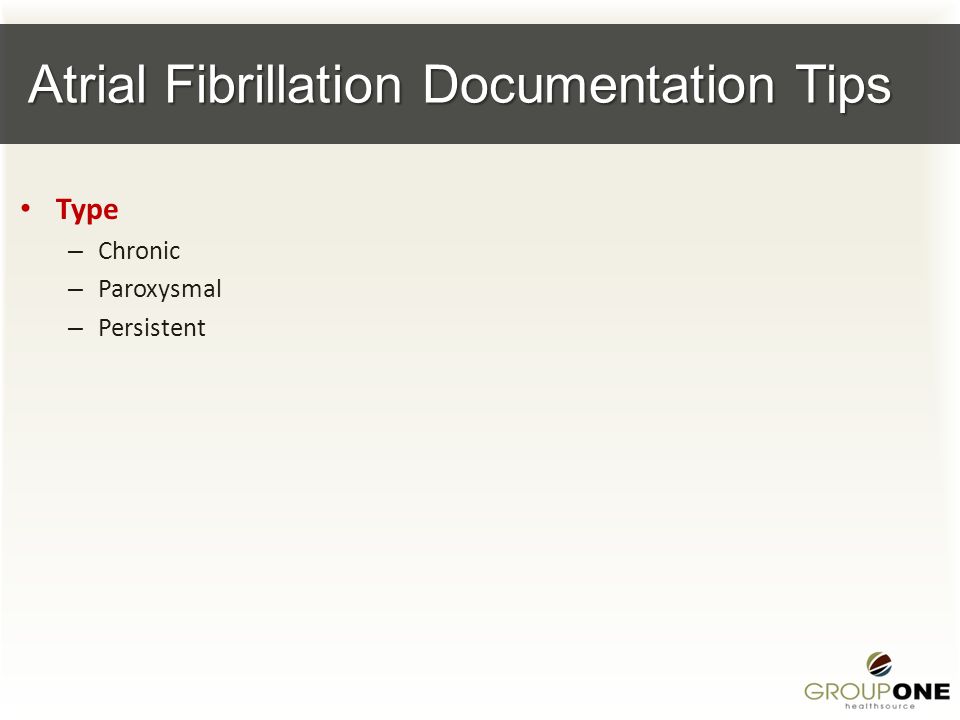 Atrial Fibrillation Documentation Tips

• Type
– Chronic
– Paroxysmal
– Persistent

GROUPONE
healthsource